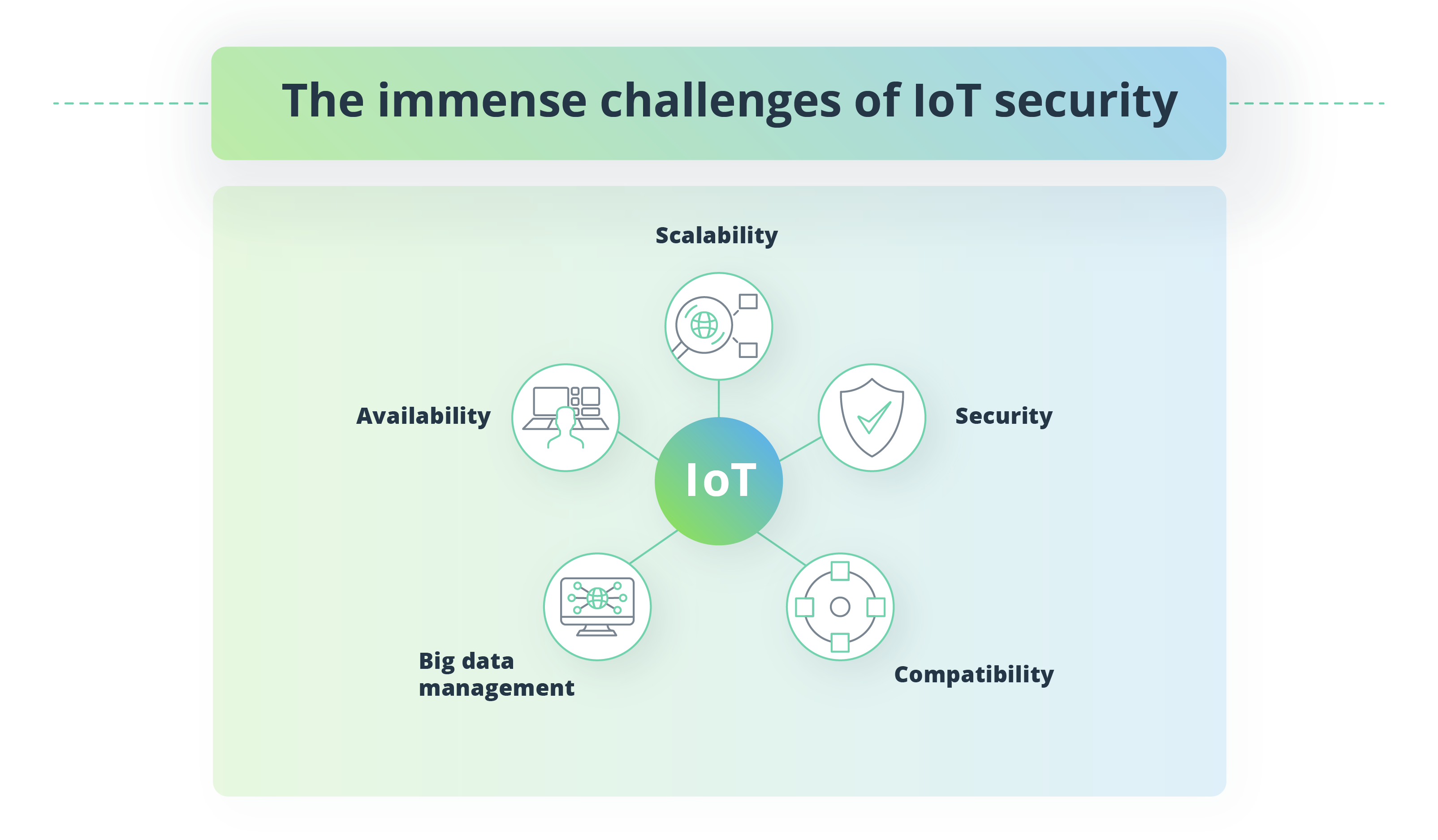 The immense challenges of IoT security

Scalability

Availability

Security

IoT

Big data management

Compatibility